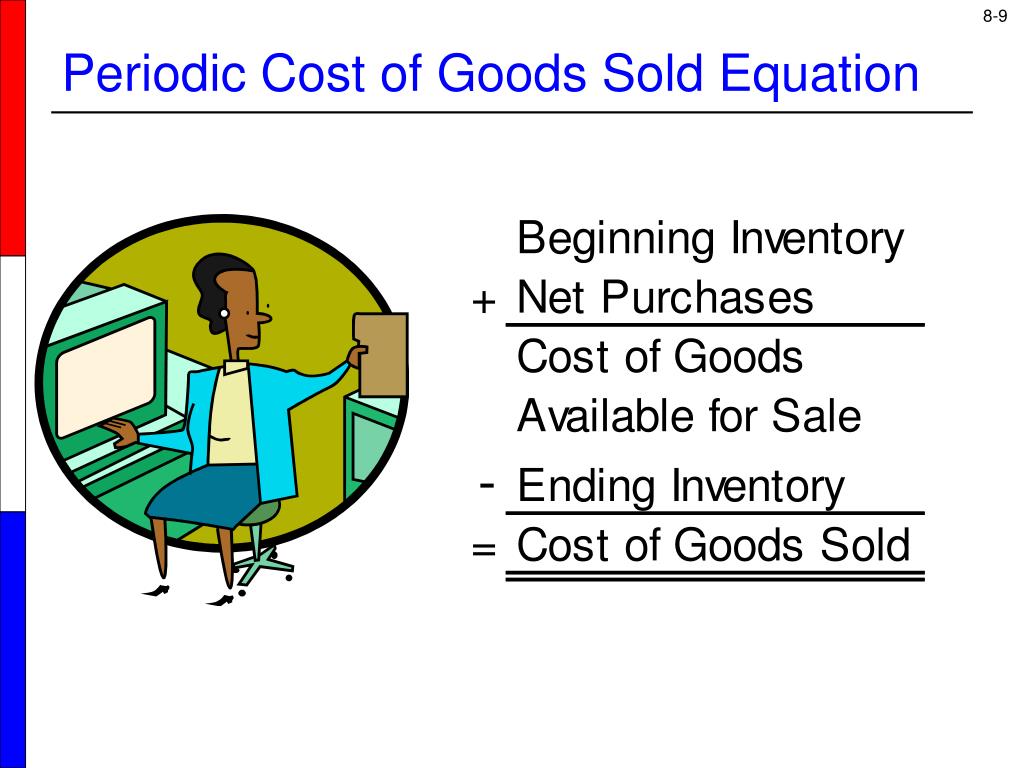 8-9

Periodic Cost of Goods Sold Equation

Beginning Inventory
+ Net Purchases
Cost of Goods Available for Sale
- Ending Inventory
= Cost of Goods Sold